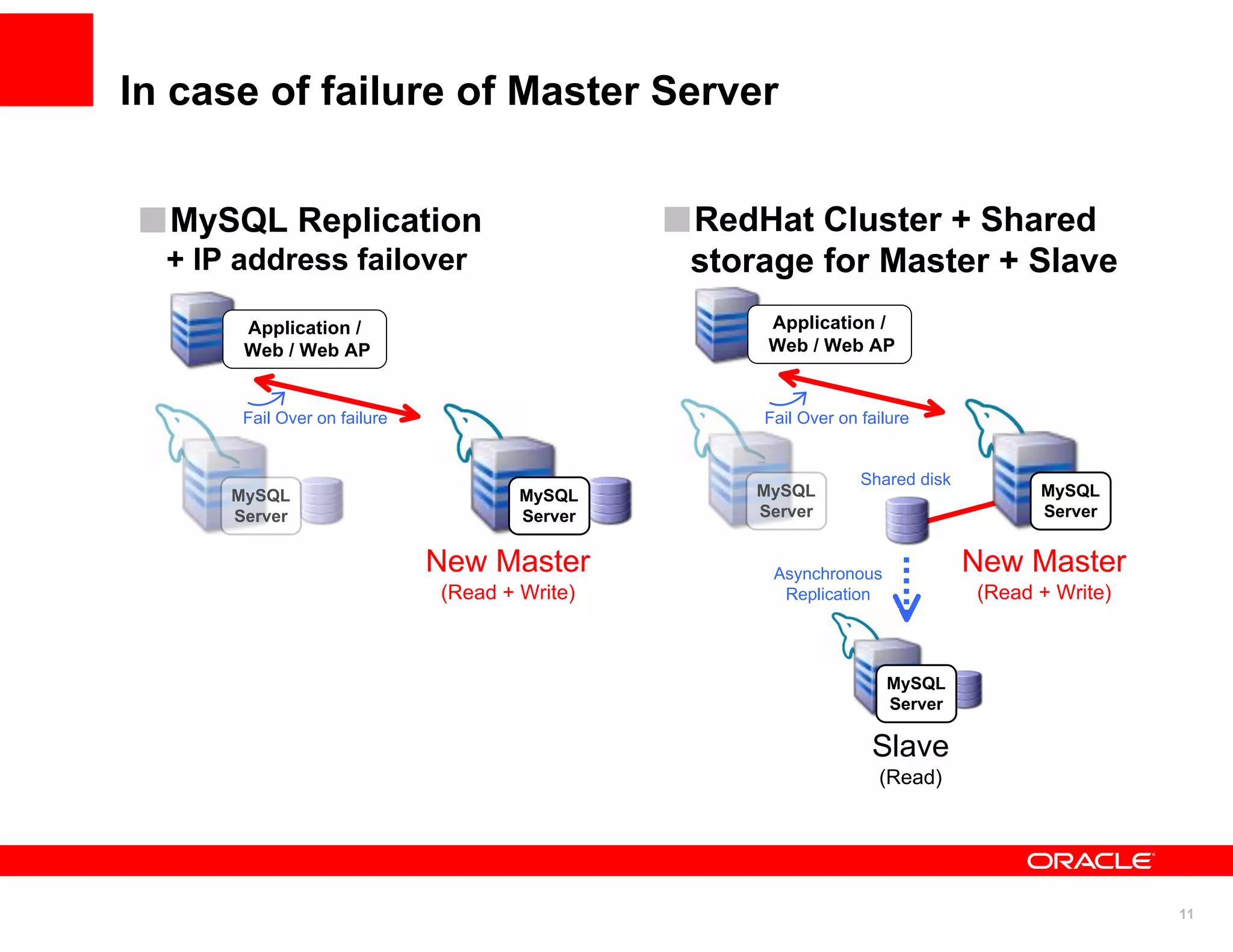 In case of failure of Master Server

MySQL Replication + IP address failover

Application / Web / Web AP

Fail Over on failure

MySQL Server

MySQL Server

New Master
(Read + Write)

RedHat Cluster + Shared storage for Master + Slave

Application / Web / Web AP

Fail Over on failure

MySQL Server

Shared disk

MySQL Server

New Master
(Read + Write)

Asynchronous Replication

MySQL Server

Slave
(Read)

ORACLE

11